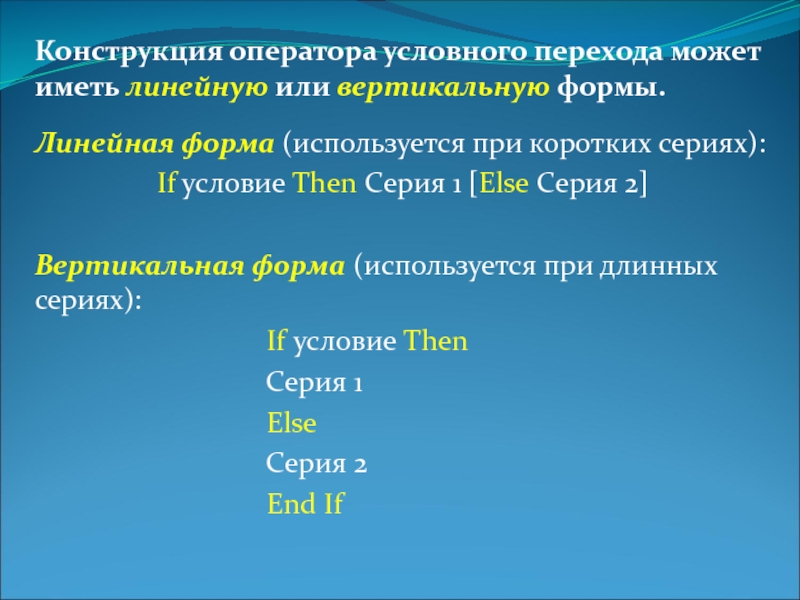 Конструкция оператора условного перехода может иметь линейную или вертикальную формы.

Линейная форма (используется при коротких сериях):

If условие Then Серия 1 [Else Серия 2]

Вертикальная форма (используется при длинных сериях):

If условие Then
Серия 1
Else
Серия 2
End If